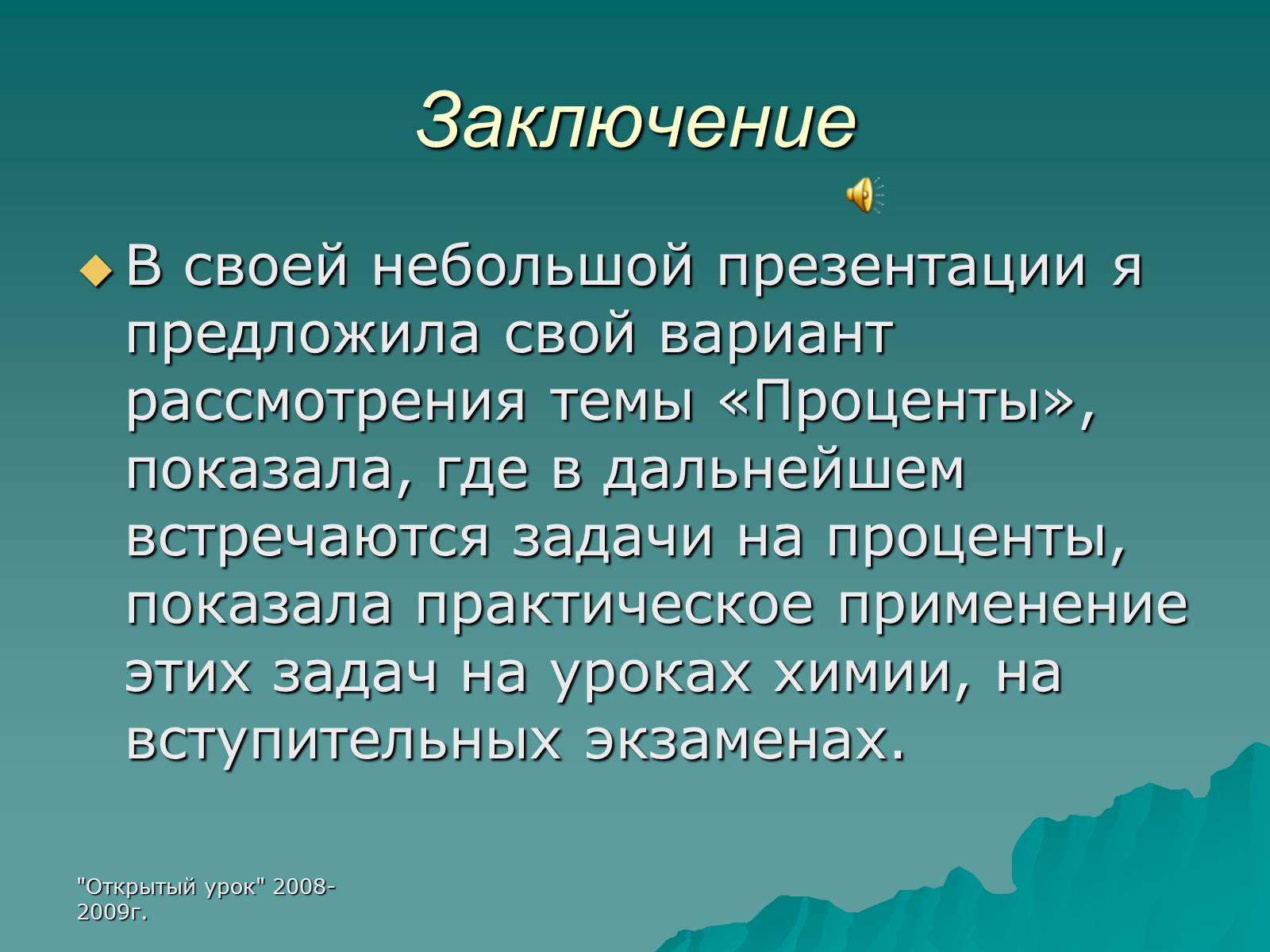 Заключение

В своей небольшой презентации я предложила свой вариант рассмотрения темы «Проценты», показала, где в дальнейшем встречаются задачи на проценты, показала практическое применение этих задач на уроках химии, на вступительных экзаменах.

"Открытый урок" 2008-2009г.